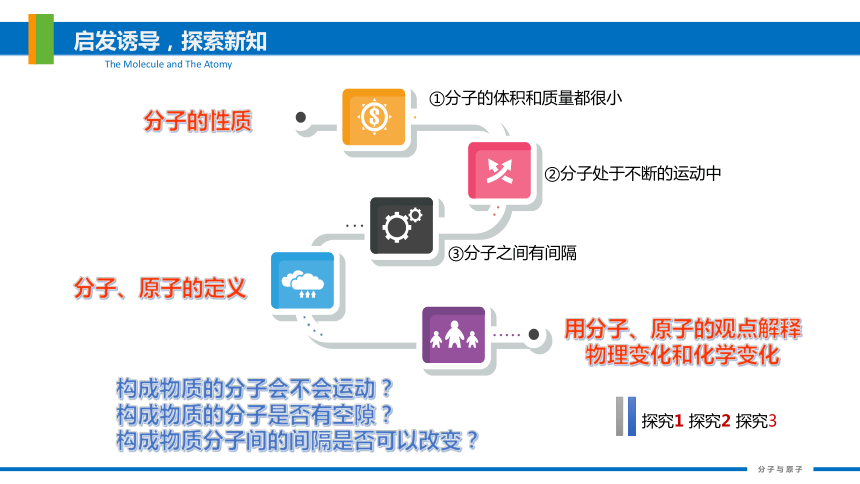 启发诱导，探索新知

The Molecule and The Atomy

分子的性质

①分子的体积和质量都很小

②分子处于不断的运动中

③分子之间有间隔

分子、原子的定义

用分子、原子的观点解释物理变化和化学变化

构成物质的分子会不会运动？
构成物质的分子是否有空隙？
构成物质分子间的间隔是否可以改变？

探究1 探究2 探究3

分子与原子